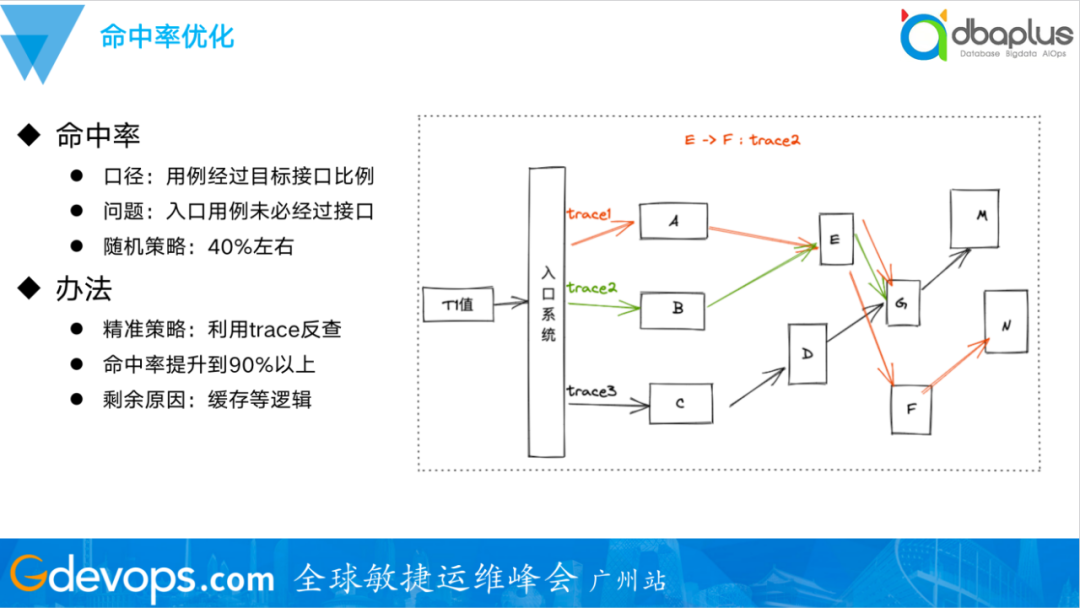 命中率优化

dbaplus
Database Bigdata AIOps

◆ 命中率
● 口径：用例经过目标接口比例
● 问题：入口用例未必经过接口
● 随机策略：40%左右

◆ 办法
● 精准策略：利用trace反查
● 命中率提升到90%以上
● 剩余原因：缓存等逻辑

E -> F : trace2

T1值
入口系统
trace1
trace2
trace3
A
B
C
D
E
G
F
M
N

Gdevops.com 全球敏捷运维峰会 广州站